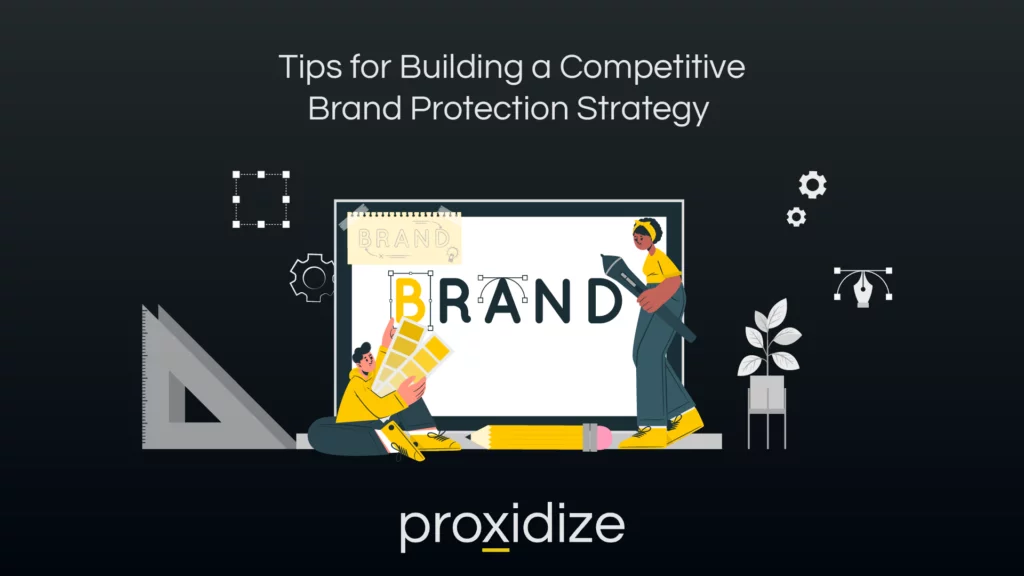 Tips for Building a Competitive Brand Protection Strategy

BRAND

BRAND

proxidize